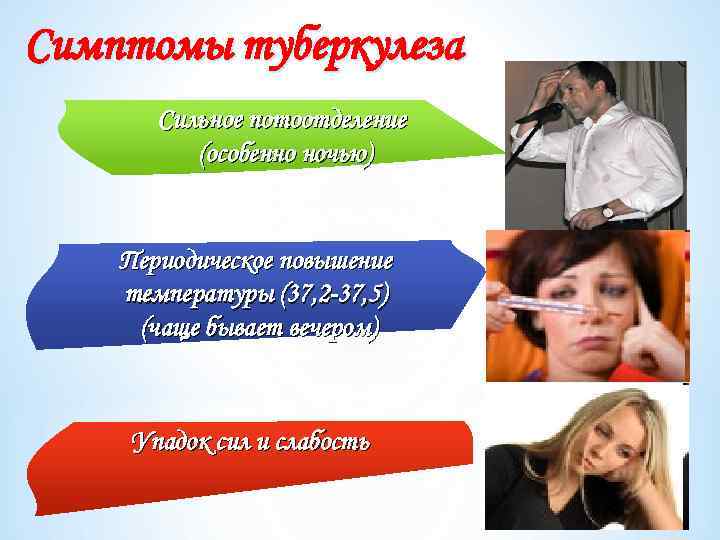 Симптомы туберкулеза

Сильное потоотделение (особенно ночью)

Периодическое повышение температуры (37,2-37,5) (чаще бывает вечером)

Упадок сил и слабость